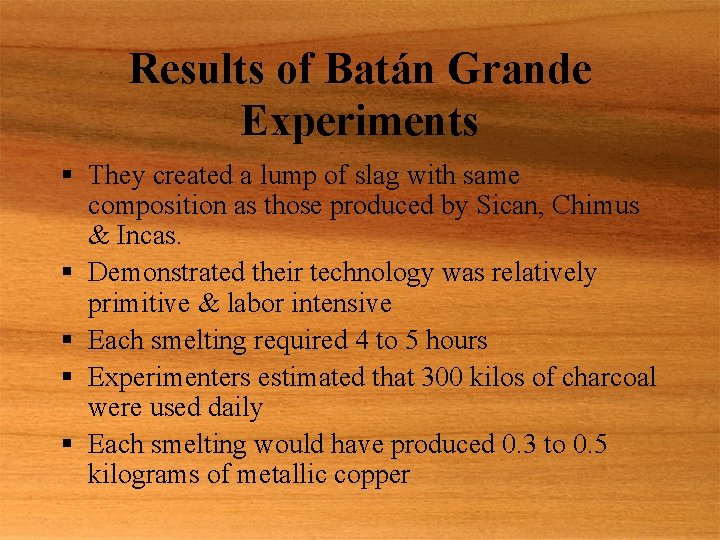 Results of Batán Grande Experiments

▪ They created a lump of slag with same composition as those produced by Sican, Chimus & Incas.

▪ Demonstrated their technology was relatively primitive & labor intensive

▪ Each smelting required 4 to 5 hours

▪ Experimenters estimated that 300 kilos of charcoal were used daily

▪ Each smelting would have produced 0.3 to 0.5 kilograms of metallic copper